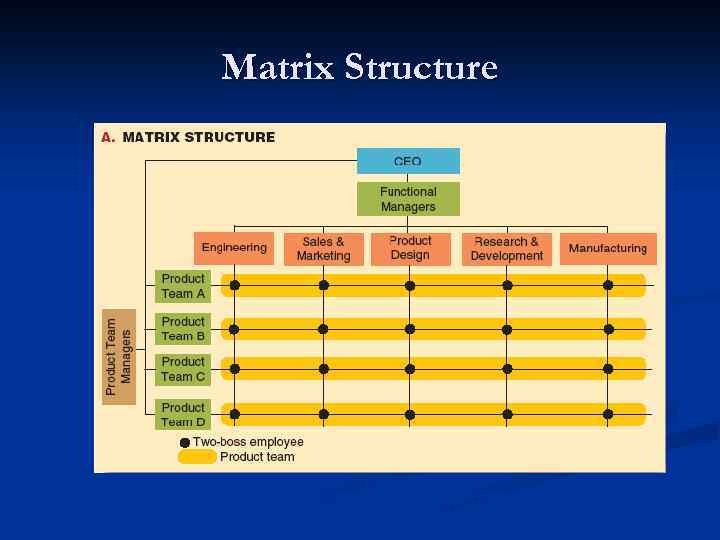 Matrix Structure

A. MATRIX STRUCTURE

CEO

Functional Managers

Engineering

Sales & Marketing

Product Design

Research & Development

Manufacturing

Product Team Managers

Product Team A

Product Team B

Product Team C

Product Team D

Two-boss employee

Product team